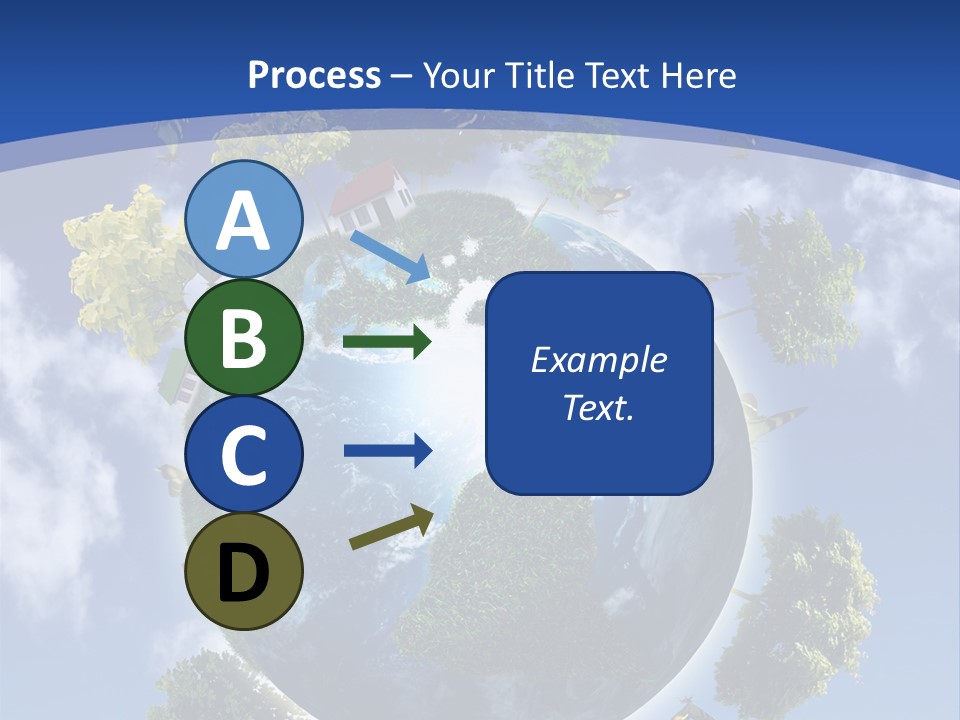 Process – Your Title Text Here

A

B

C

D

Example Text.